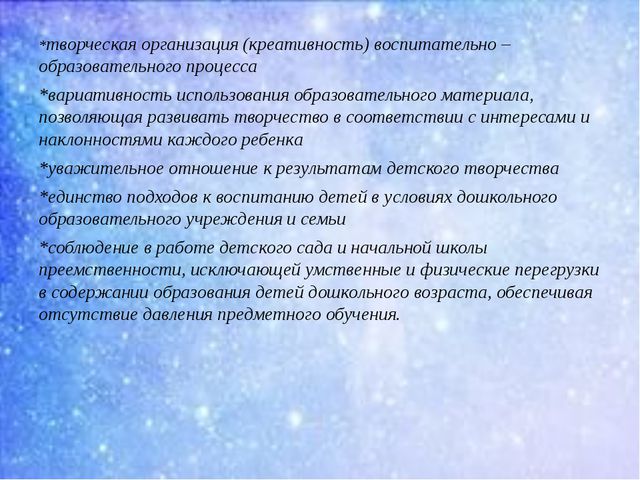 *творческая организация (креативность) воспитательно – образовательного процесса

*вариативность использования образовательного материала, позволяющая развивать творчество в соответствии с интересами и наклонностями каждого ребенка

*уважительное отношение к результатам детского творчества

*единство подходов к воспитанию детей в условиях дошкольного образовательного учреждения и семьи

*соблюдение в работе детского сада и начальной школы преемственности, исключающей умственные и физические перегрузки в содержании образования детей дошкольного возраста, обеспечивая отсутствие давления предметного обучения.